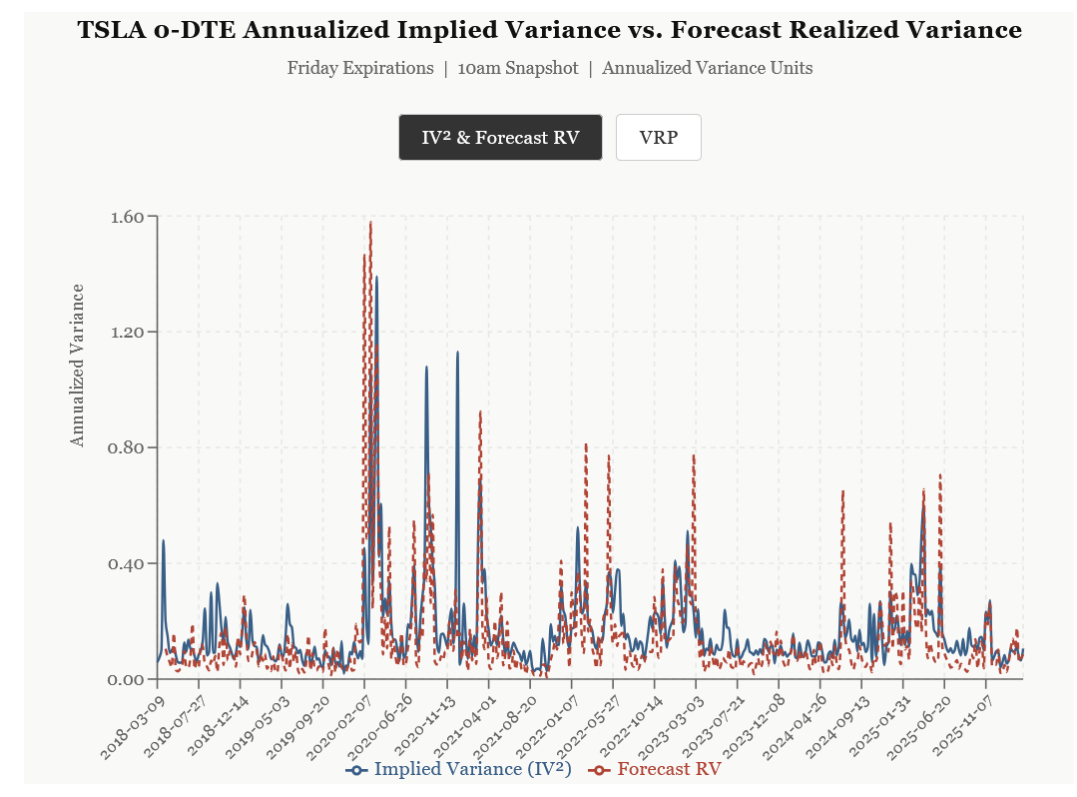 TSLA 0-DTE Annualized Implied Variance vs. Forecast Realized Variance

Friday Expirations | 10am Snapshot | Annualized Variance Units

IV² & Forecast RV

VRP

Annualized Variance

1.60
1.20
0.80
0.40
0.00

2018-03-09
2018-07-27
2018-12-14
2019-05-03
2019-09-20
2020-02-07
2020-06-26
2020-11-13
2021-04-01
2021-08-20
2022-01-07
2022-05-27
2022-10-14
2023-03-03
2023-07-21
2023-12-08
2024-04-26
2024-09-13
2025-01-31
2025-06-20
2025-11-07

Implied Variance (IV²)
Forecast RV